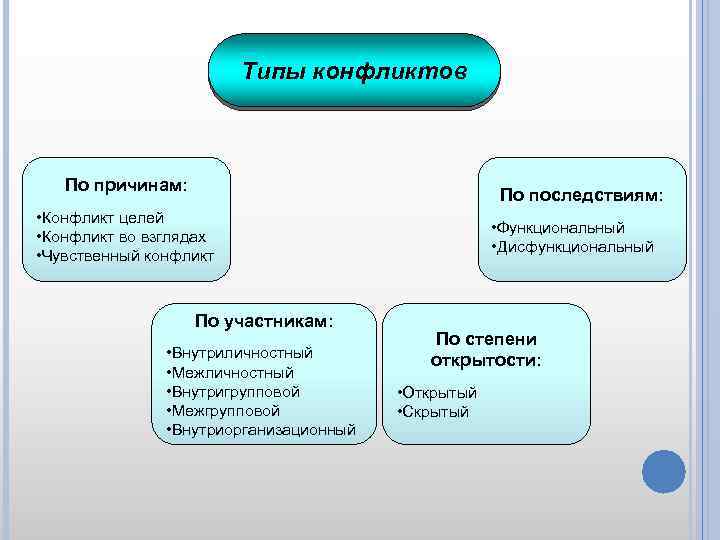 Типы конфликтов

По причинам:

•Конфликт целей
•Конфликт во взглядах
•Чувственный конфликт

По последствиям:

•Функциональный
•Дисфункциональный

По участникам:

•Внутриличностный
•Межличностный
•Внутригрупповой
•Межгрупповой
•Внутриорганизационный

По степени открытости:

•Открытый
•Скрытый